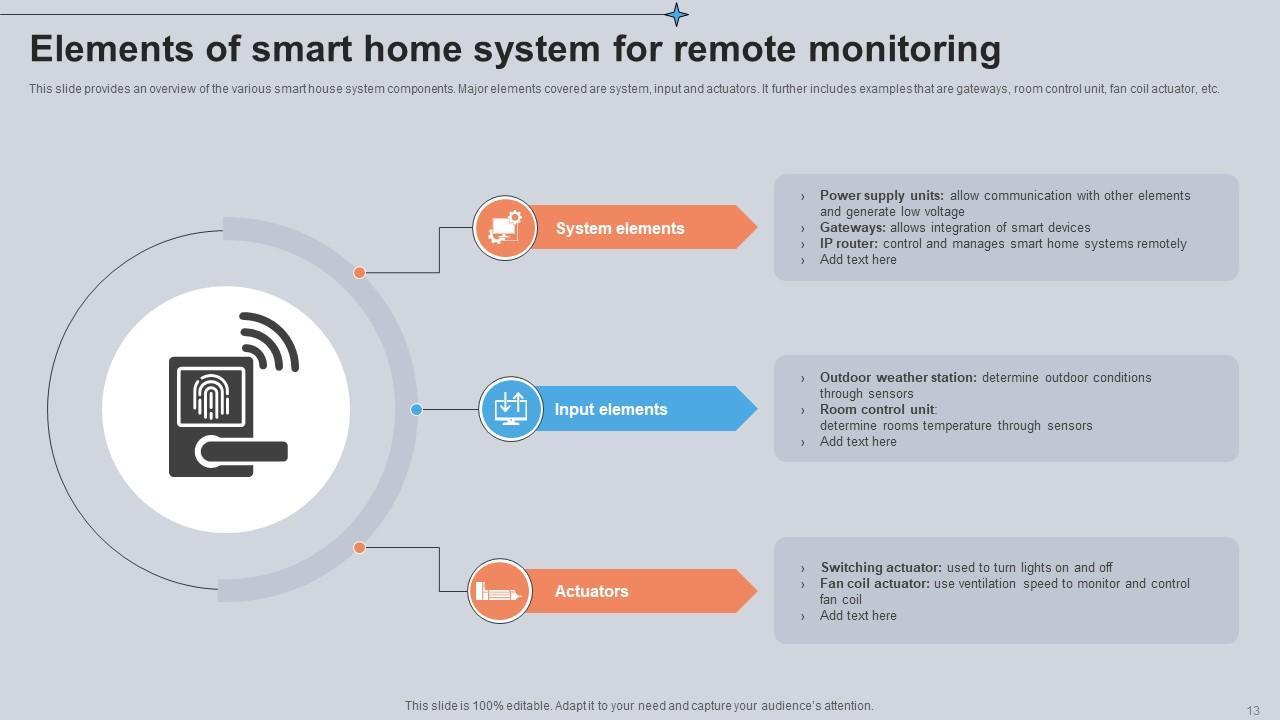 Elements of smart home system for remote monitoring

This slide provides an overview of the various smart house system components. Major elements covered are system, input and actuators. It further includes examples that are gateways, room control unit, fan coil actuator, etc.

System elements

› Power supply units: allow communication with other elements and generate low voltage
› Gateways: allows integration of smart devices
› IP router: control and manages smart home systems remotely
› Add text here

Input elements

› Outdoor weather station: determine outdoor conditions through sensors
› Room control unit: determine rooms temperature through sensors
› Add text here

Actuators

› Switching actuator: used to turn lights on and off
› Fan coil actuator: use ventilation speed to monitor and control fan coil
› Add text here

This slide is 100% editable. Adapt it to your need and capture your audience's attention.

13